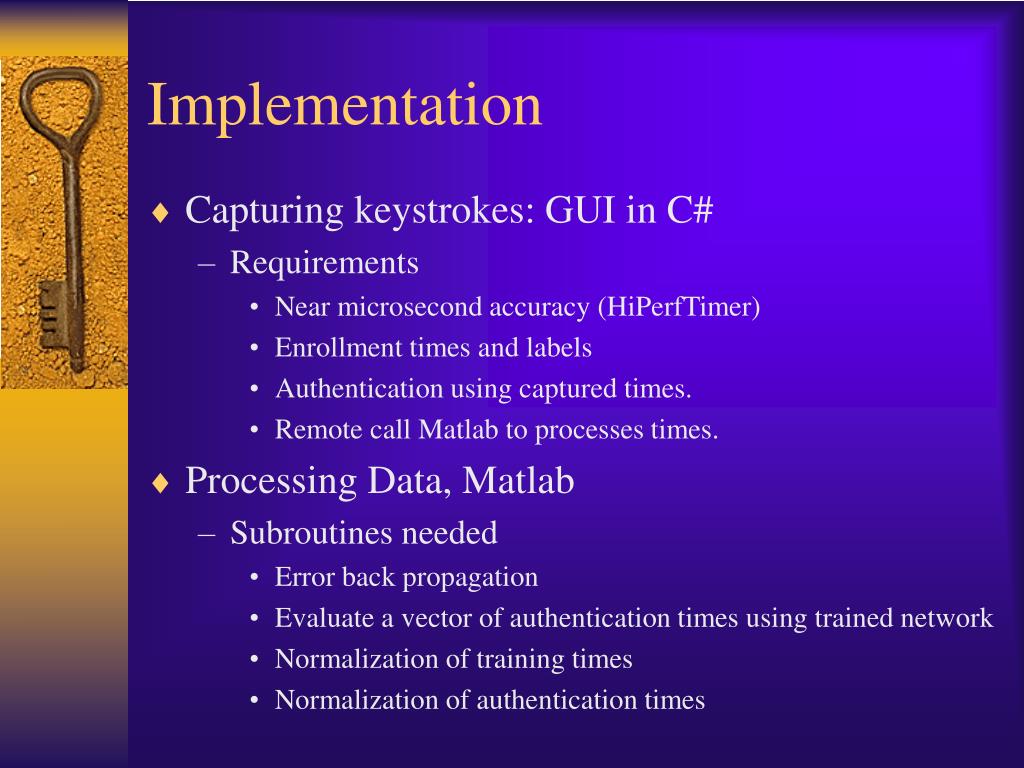 Implementation

♦ Capturing keystrokes: GUI in C#
– Requirements
• Near microsecond accuracy (HiPerfTimer)
• Enrollment times and labels
• Authentication using captured times.
• Remote call Matlab to processes times.

♦ Processing Data, Matlab
– Subroutines needed
• Error back propagation
• Evaluate a vector of authentication times using trained network
• Normalization of training times
• Normalization of authentication times